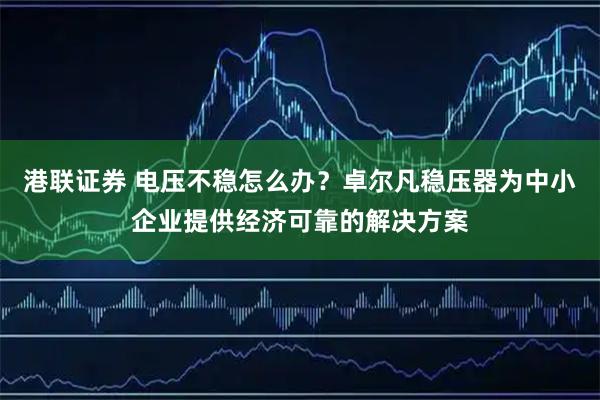 港联证券 电压不稳怎么办？卓尔凡稳压器为中小企业提供经济可靠的解决方案